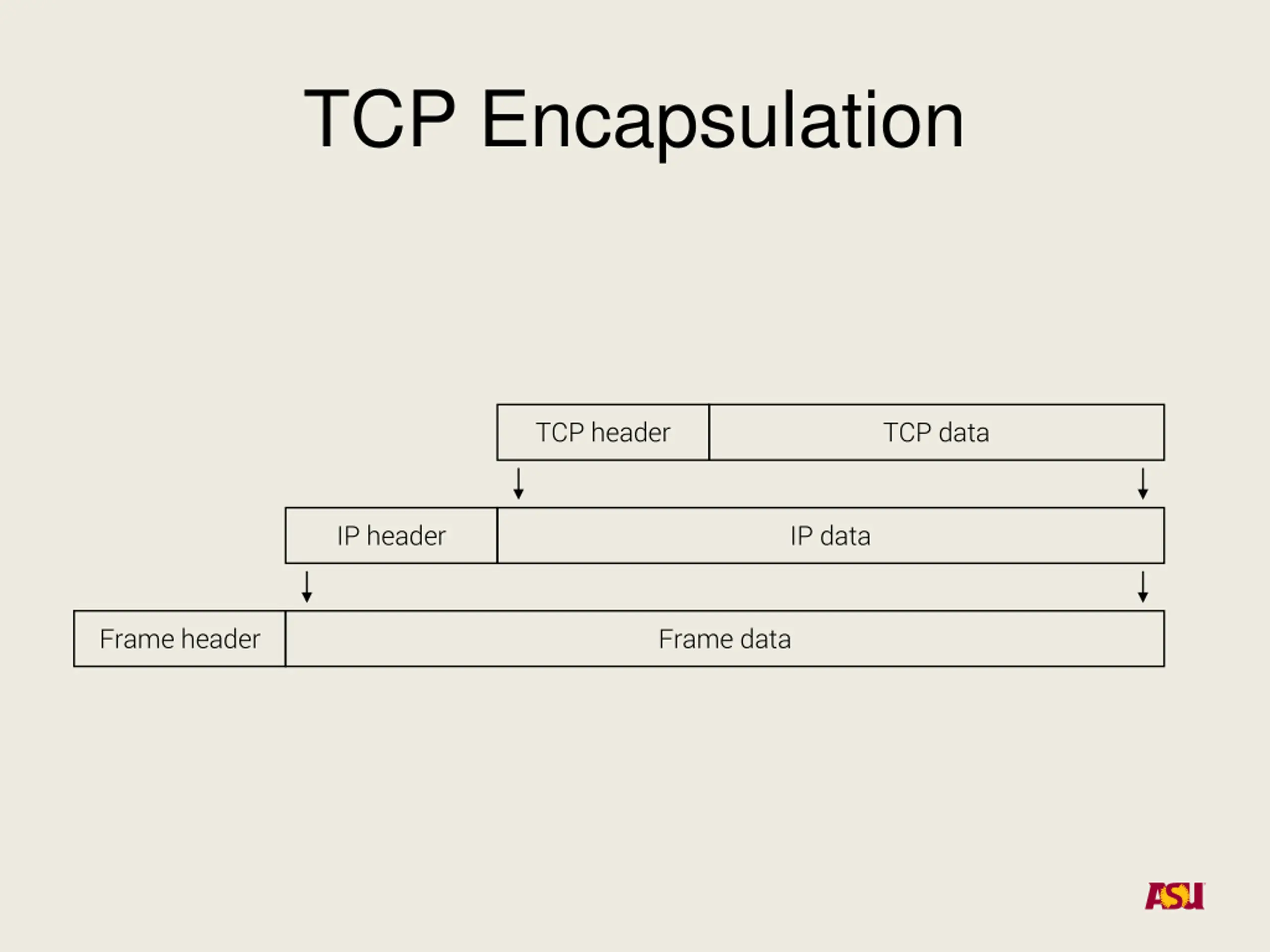 TCP Encapsulation

TCP header
TCP data

IP header
IP data

Frame header
Frame data

ASU